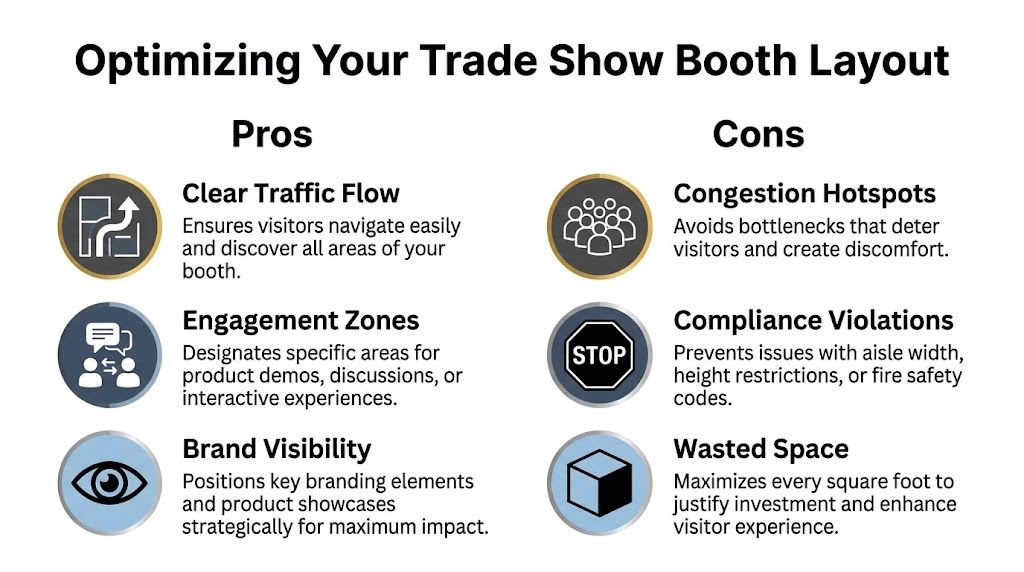 Optimizing Your Trade Show Booth Layout

Pros

Clear Traffic Flow
Ensures visitors navigate easily and discover all areas of your booth.

Engagement Zones
Designates specific areas for product demos, discussions, or interactive experiences.

Brand Visibility
Positions key branding elements and product showcases strategically for maximum impact.

Cons

Congestion Hotspots
Avoids bottlenecks that deter visitors and create discomfort.

STOP

Compliance Violations
Prevents issues with aisle width, height restrictions, or fire safety codes.

Wasted Space
Maximizes every square foot to justify investment and enhance visitor experience.